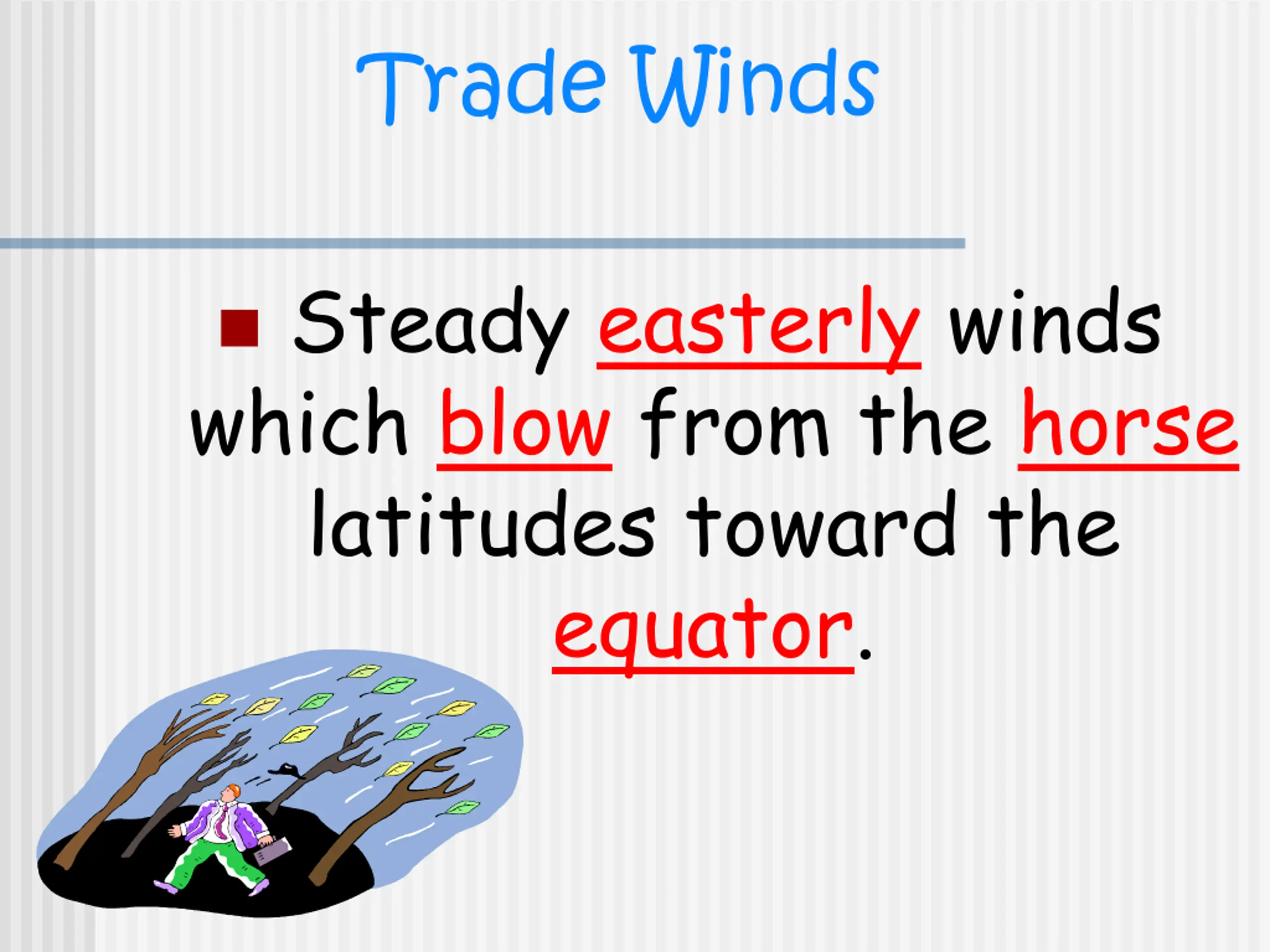 Trade Winds

Steady easterly winds which blow from the horse latitudes toward the equator.